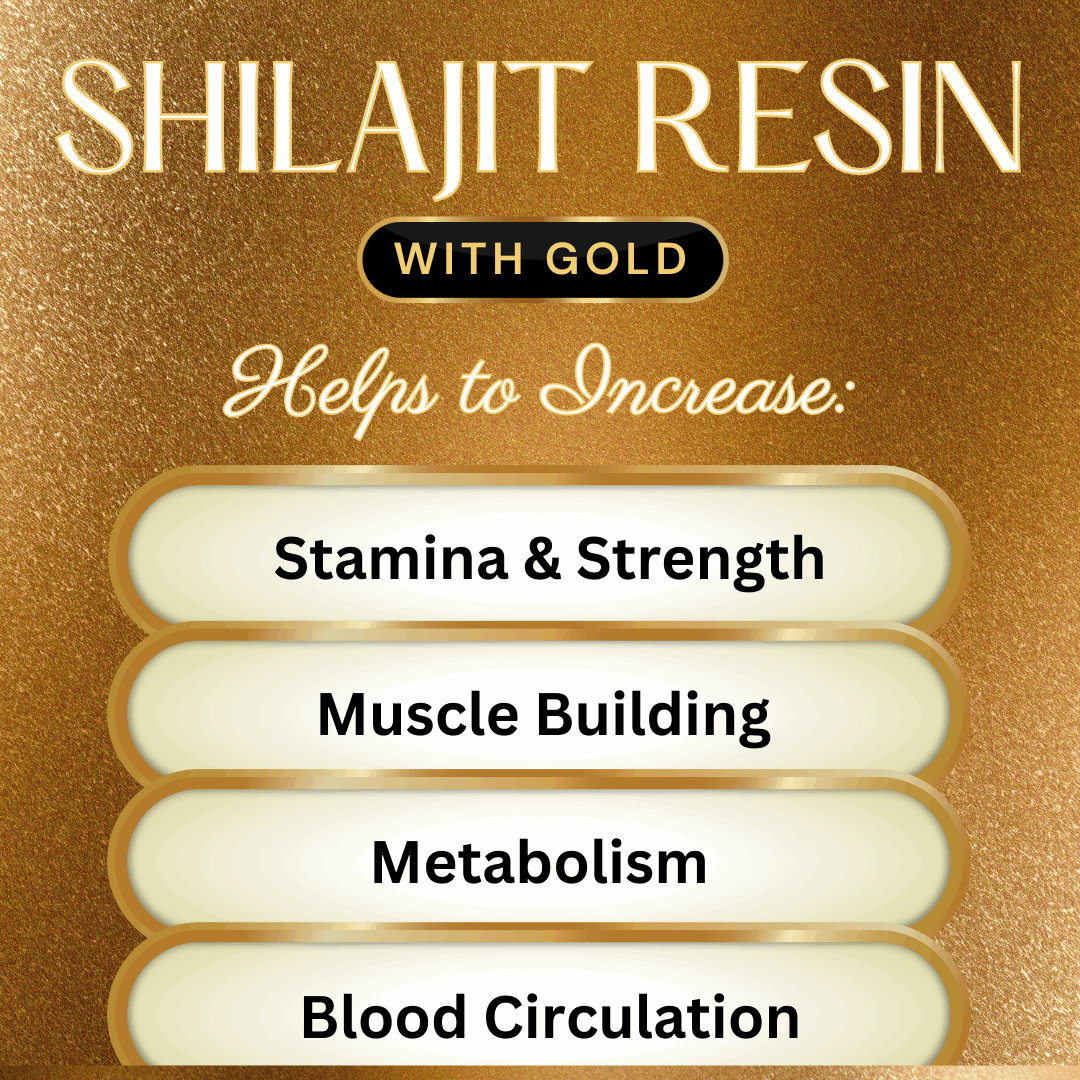 SHILAJIT RESIN

WITH GOLD

Helps to Increase:

Stamina & Strength

Muscle Building

Metabolism

Blood Circulation